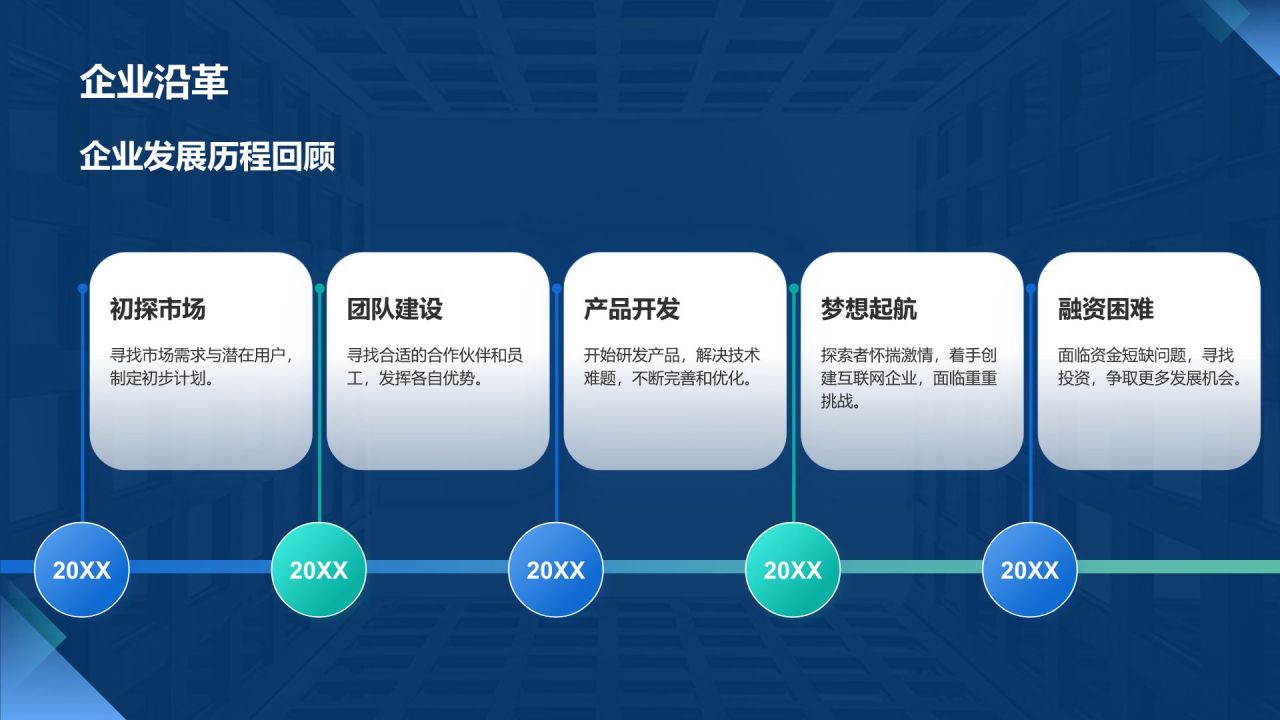 企业沿革

企业发展历程回顾

初探市场

寻找市场需求与潜在用户，制定初步计划。

团队建设

寻找合适的合作伙伴和员工，发挥各自优势。

产品开发

开始研发产品，解决技术难题，不断完善和优化。

梦想起航

探索者怀揣激情，着手创建互联网企业，面临重重挑战。

融资困难

面临资金短缺问题，寻找投资，争取更多发展机会。

20XX

20XX

20XX

20XX

20XX